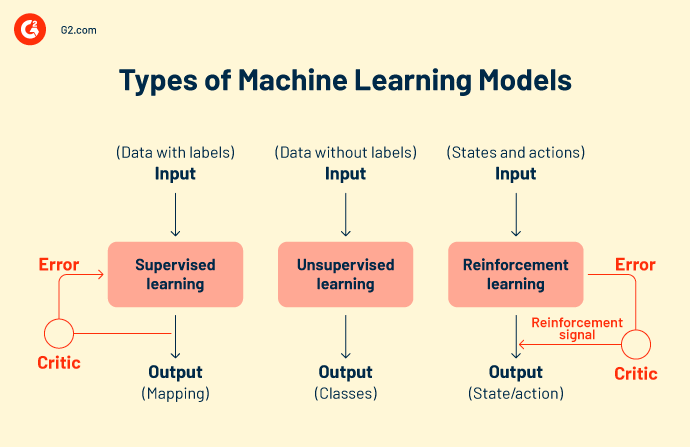 G2

G2.com

Types of Machine Learning Models

(Data with labels)
Input

Error

Supervised learning

Critic

Output
(Mapping)

(Data without labels)
Input

Unsupervised learning

Output
(Classes)

(States and actions)
Input

Reinforcement learning

Error

Reinforcement signal

Critic

Output
(State/action)